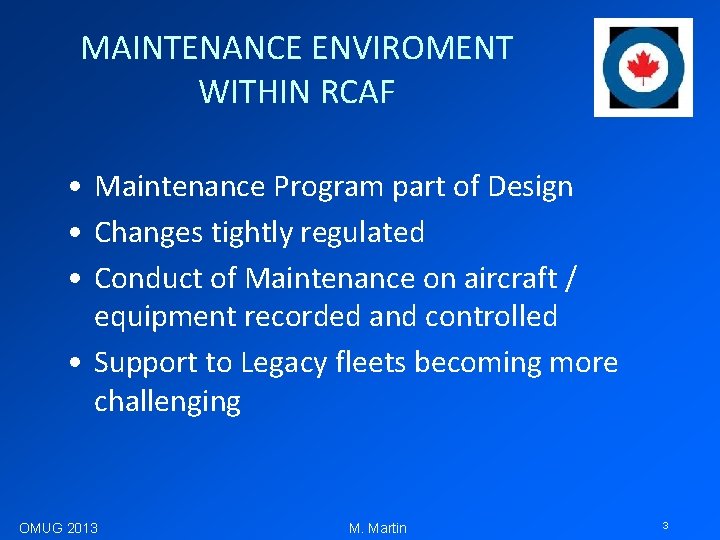 MAINTENANCE ENVIROMENT WITHIN RCAF

• Maintenance Program part of Design
• Changes tightly regulated
• Conduct of Maintenance on aircraft / equipment recorded and controlled
• Support to Legacy fleets becoming more challenging

OMUG 2013
M. Martin
3